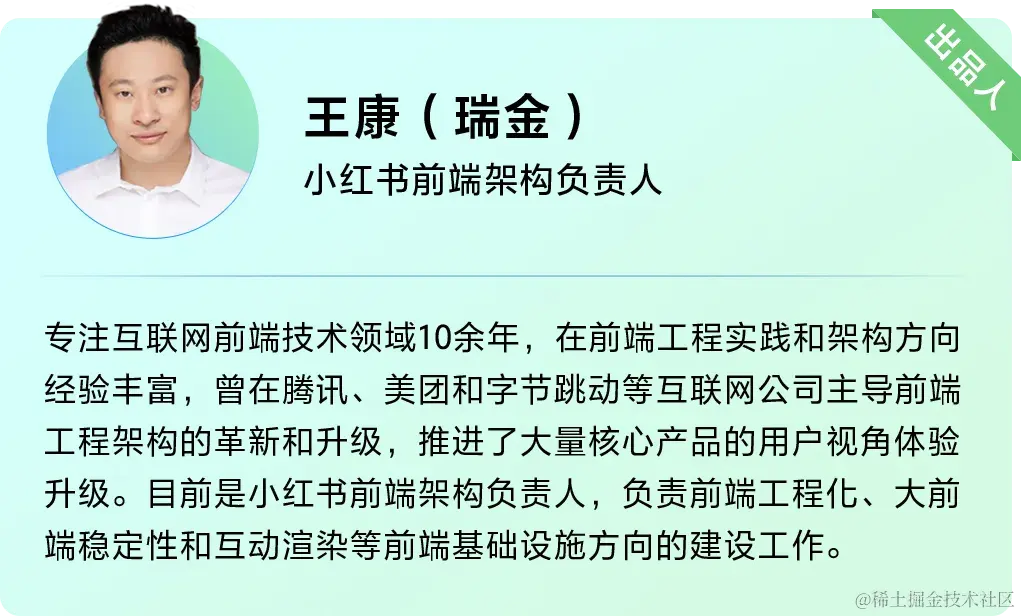 出品人

王康（瑞金）

小红书前端架构负责人

专注互联网前端技术领域10余年，在前端工程实践和架构方向经验丰富，曾在腾讯、美团和字节跳动等互联网公司主导前端工程架构的革新和升级，推进了大量核心产品的用户视角体验升级。目前是小红书前端架构负责人，负责前端工程化、大前端稳定性和互动渲染等前端基础设施方向的建设工作。

@稀土掘金技术社区